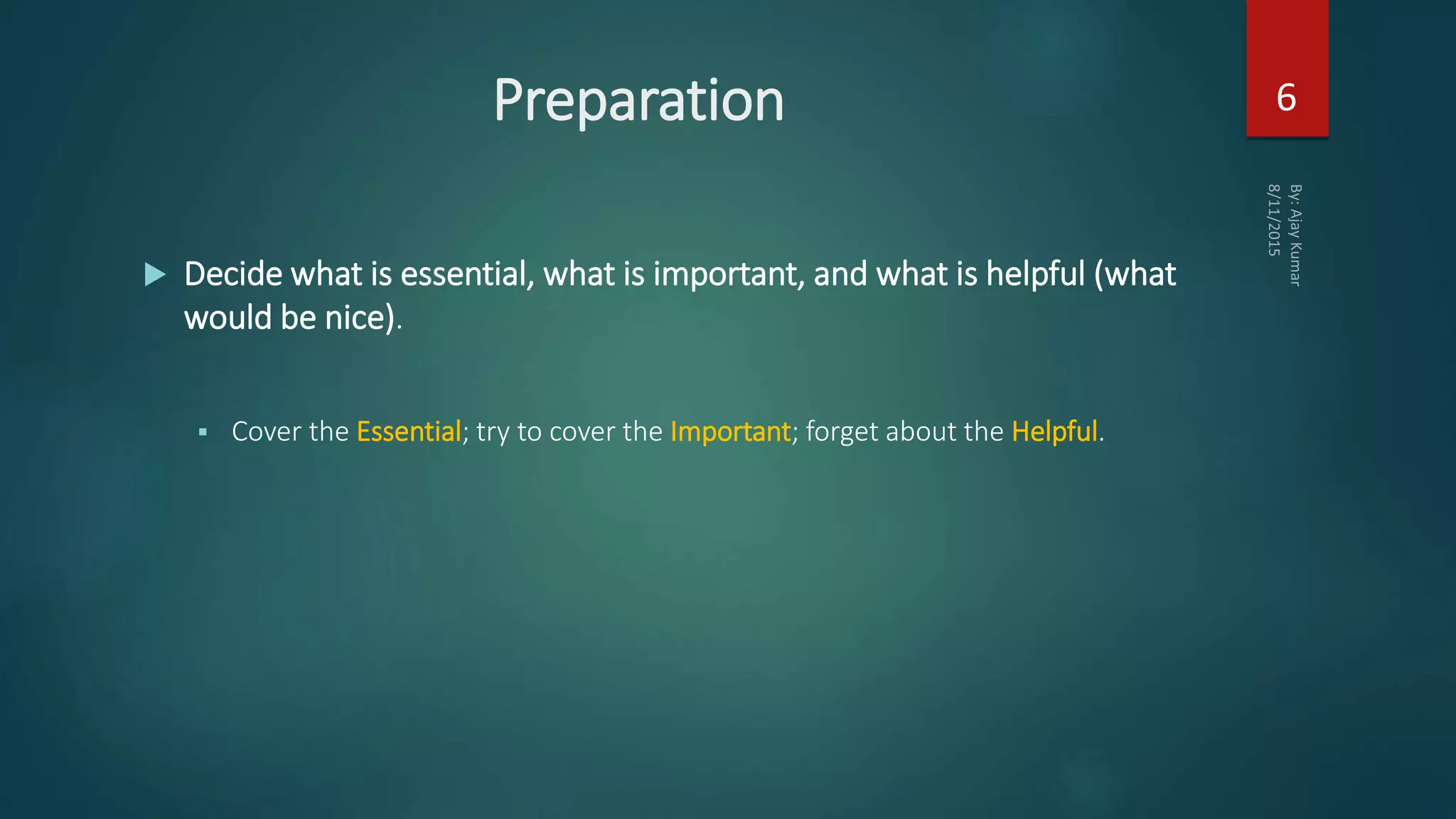 Preparation

6

By: Ajay Kumar
8/11/2015

Decide what is essential, what is important, and what is helpful (what would be nice).

Cover the Essential; try to cover the Important; forget about the Helpful.